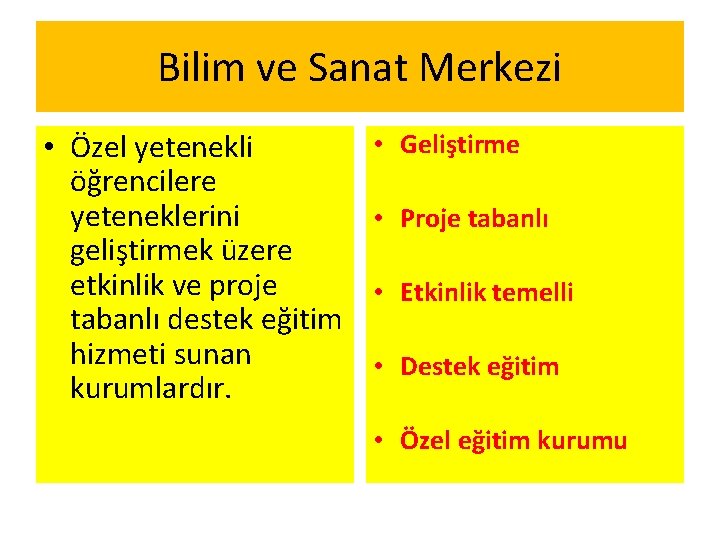 Bilim ve Sanat Merkezi

• Özel yetenekli öğrencilere yeteneklerini geliştirmek üzere etkinlik ve proje tabanlı destek eğitim hizmeti sunan kurumlardır.

• Geliştirme

• Proje tabanlı

• Etkinlik temelli

• Destek eğitim

• Özel eğitim kurumu